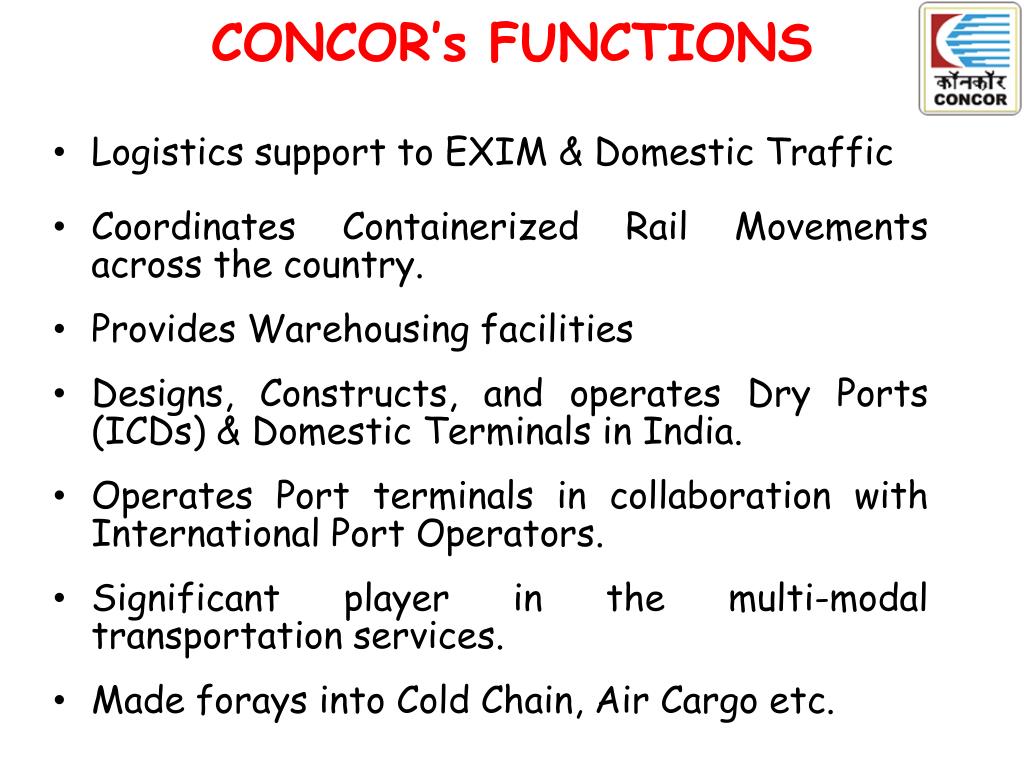 CONCOR's FUNCTIONS

कॉनकॉर
CONCOR

• Logistics support to EXIM & Domestic Traffic

• Coordinates Containerized Rail Movements across the country.

• Provides Warehousing facilities

• Designs, Constructs, and operates Dry Ports (ICDs) & Domestic Terminals in India.

• Operates Port terminals in collaboration with International Port Operators.

• Significant player in the multi-modal transportation services.

• Made forays into Cold Chain, Air Cargo etc.